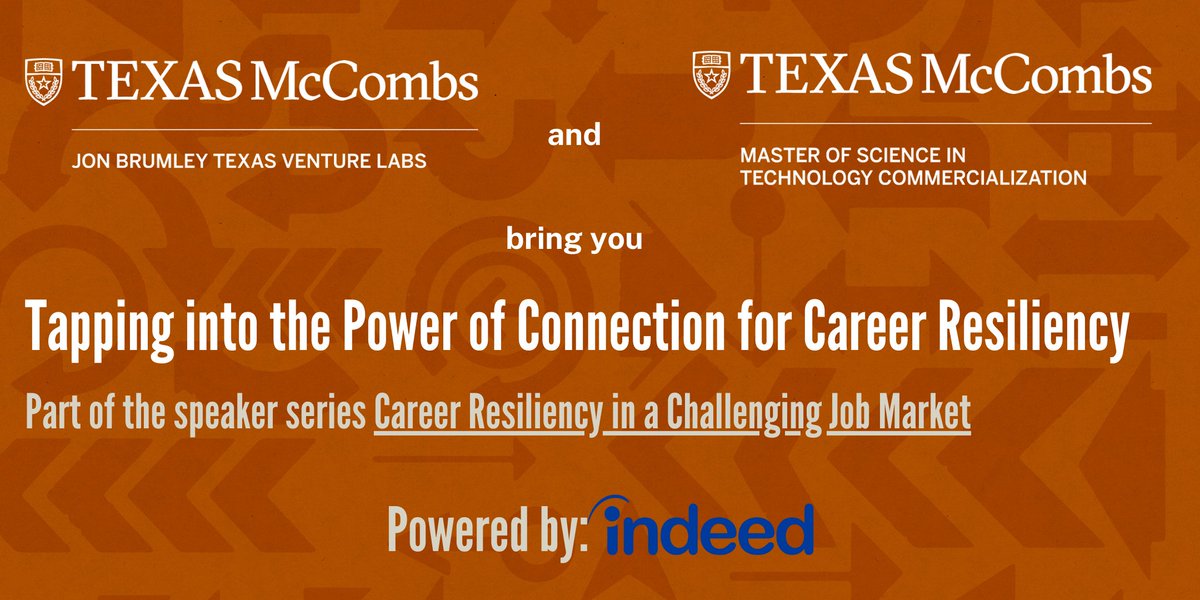 TEXAS McCombs

JON BRUMLEY TEXAS VENTURE LABS

and

TEXAS McCombs

MASTER OF SCIENCE IN TECHNOLOGY COMMERCIALIZATION

bring you

Tapping into the Power of Connection for Career Resiliency

Part of the speaker series Career Resiliency in a Challenging Job Market

Powered by: indeed